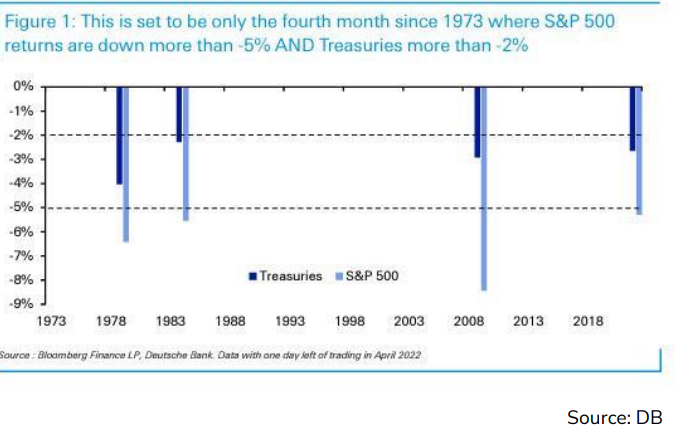 Figure 1: This is set to be only the fourth month since 1973 where S&P 500 returns are down more than -5% AND Treasuries more than -2%

0%
-1%
-2%
-3%
-4%
-5%
-6%
-7%
-8%
-9%

Treasuries S&P 500

1973 1978 1983 1988 1993 1998 2003 2008 2013 2018

Source : Bloomberg Finance LP, Deutsche Bank. Data with one day left of trading in April 2022

Source: DB